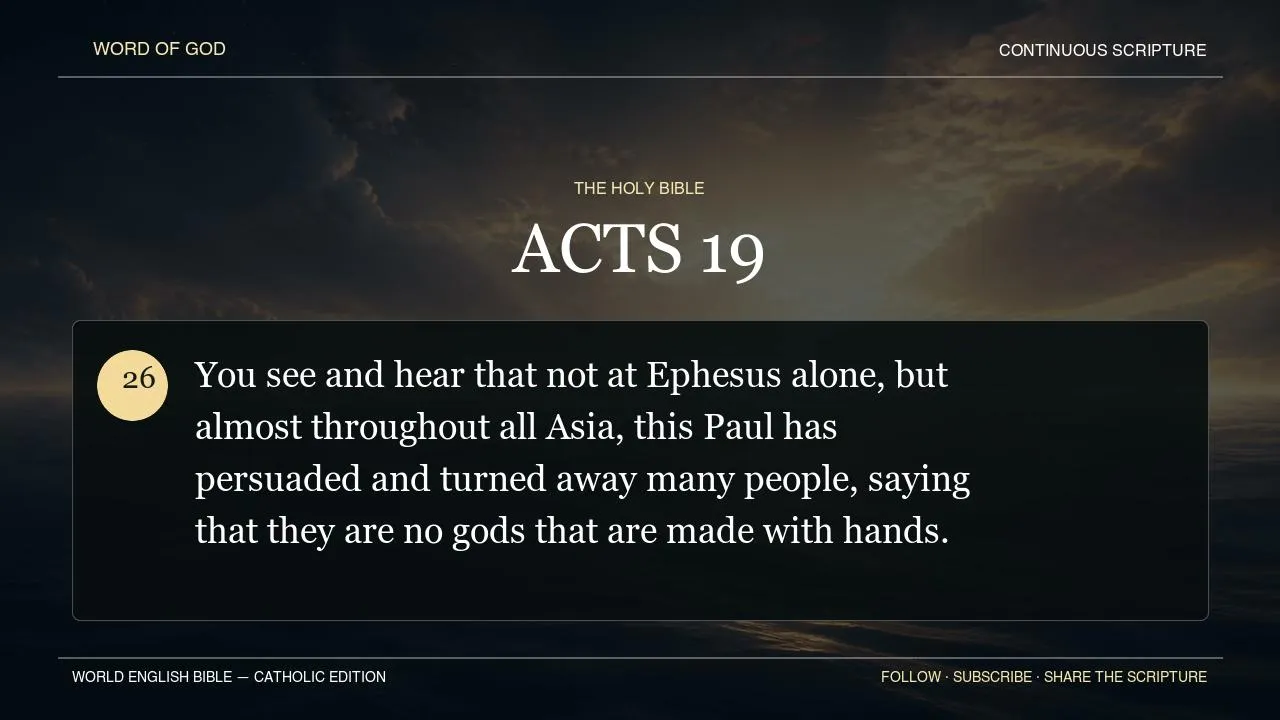 WORD OF GOD

CONTINUOUS SCRIPTURE

THE HOLY BIBLE

ACTS 19

26

You see and hear that not at Ephesus alone, but almost throughout all Asia, this Paul has persuaded and turned away many people, saying that they are no gods that are made with hands.

WORLD ENGLISH BIBLE — CATHOLIC EDITION

FOLLOW · SUBSCRIBE · SHARE THE SCRIPTURE